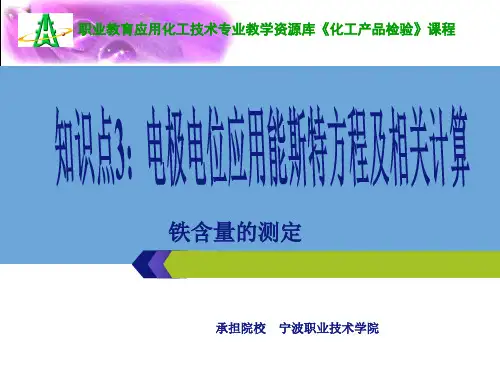 职业教育应用化工技术专业教学资源库《化工产品检验》课程

知识点3：电极电位应用能斯特方程及相关计算

铁含量的测定

承担院校　宁波职业技术学院